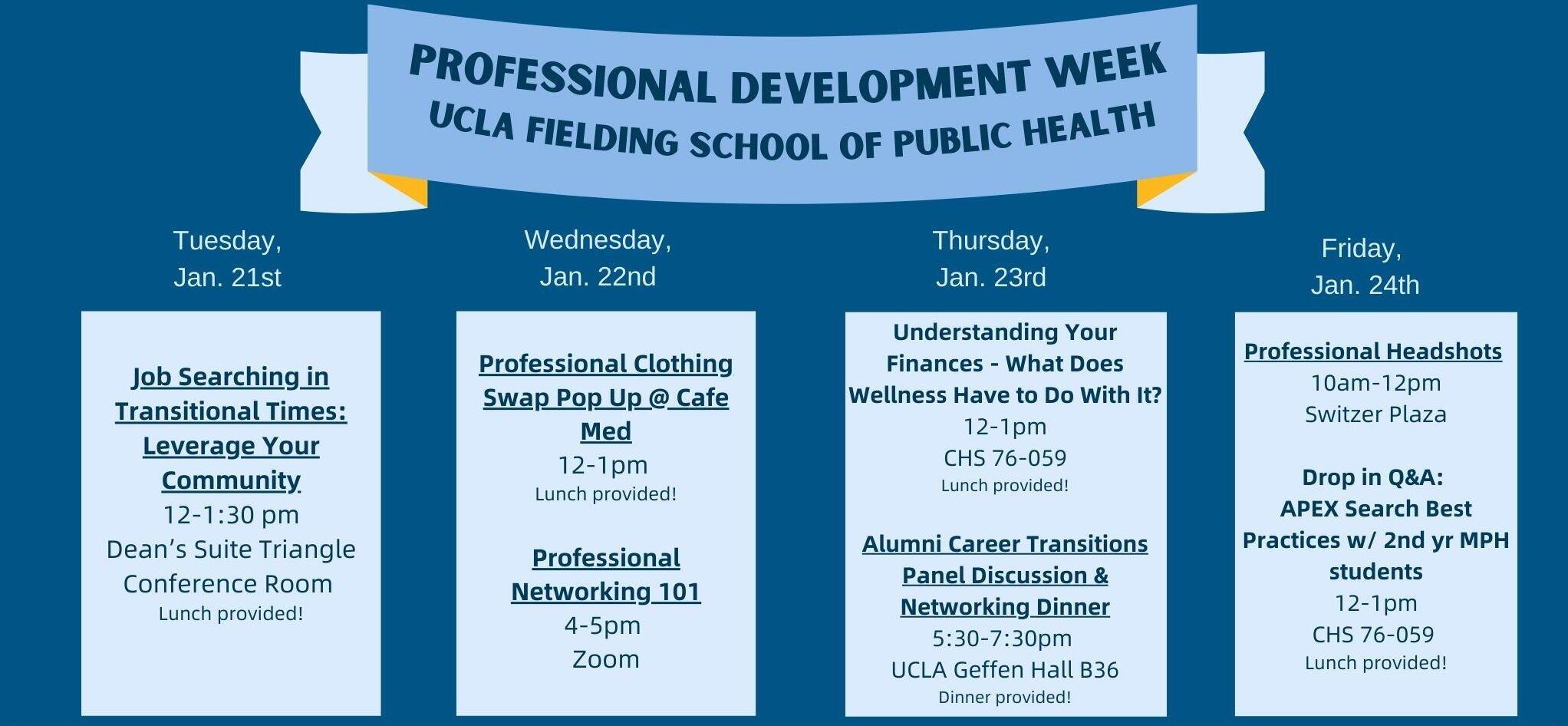 PROFESSIONAL DEVELOPMENT WEEK
UCLA FIELDING SCHOOL OF PUBLIC HEALTH

Tuesday, Jan. 21st

Job Searching in Transitional Times: Leverage Your Community
12-1:30 pm
Dean's Suite Triangle Conference Room
Lunch provided!

Wednesday, Jan. 22nd

Professional Clothing Swap Pop Up @ Cafe Med
12-1pm
Lunch provided!

Professional Networking 101
4-5pm
Zoom

Thursday, Jan. 23rd

Understanding Your Finances - What Does Wellness Have to Do With It?
12-1pm
CHS 76-059
Lunch provided!

Alumni Career Transitions Panel Discussion & Networking Dinner
5:30-7:30pm
UCLA Geffen Hall B36
Dinner provided!

Friday, Jan. 24th

Professional Headshots
10am-12pm
Switzer Plaza

Drop in Q&A: APEX Search Best Practices w/ 2nd yr MPH students
12-1pm
CHS 76-059
Lunch provided!